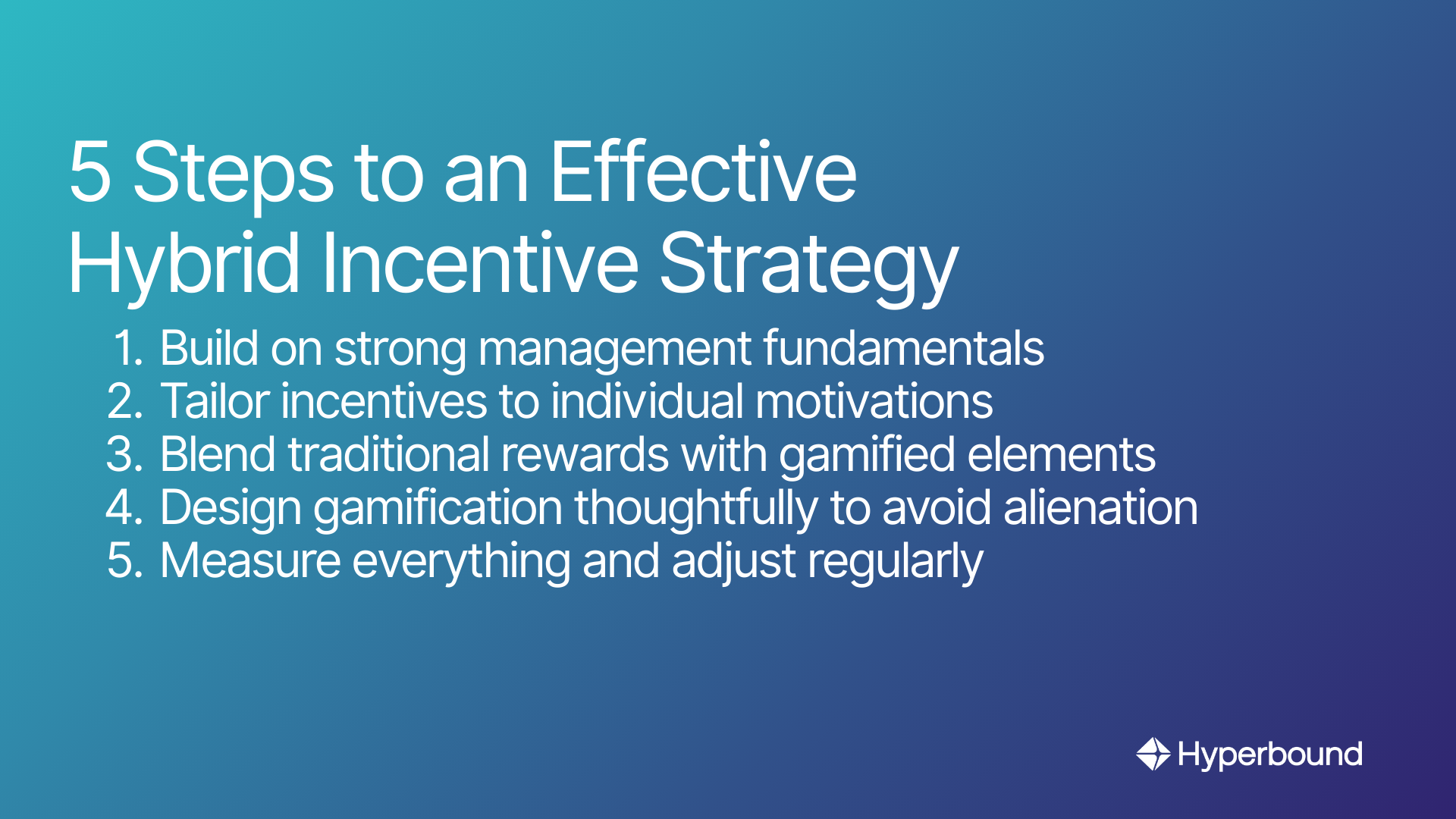 5 Steps to an Effective Hybrid Incentive Strategy

1. Build on strong management fundamentals
2. Tailor incentives to individual motivations
3. Blend traditional rewards with gamified elements
4. Design gamification thoughtfully to avoid alienation
5. Measure everything and adjust regularly

Hyperbound